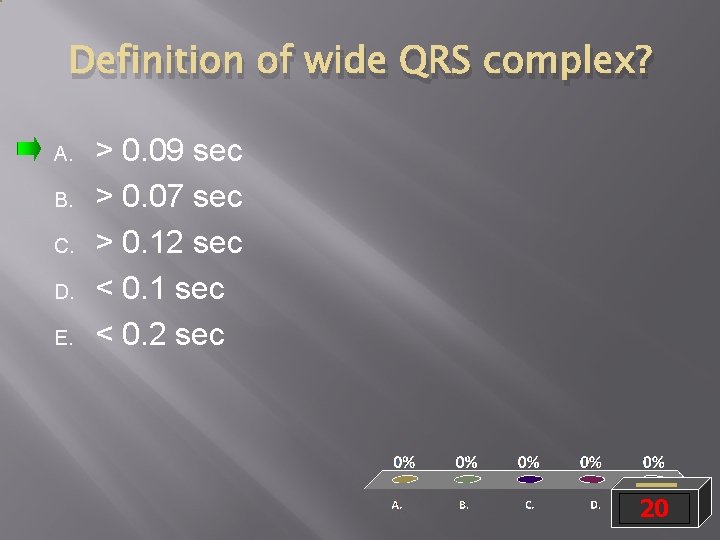 Definition of wide QRS complex?

A. > 0.09 sec
B. > 0.07 sec
C. > 0.12 sec
D. < 0.1 sec
E. < 0.2 sec

0% 0% 0% 0% 0%

A. B. C. D.

20